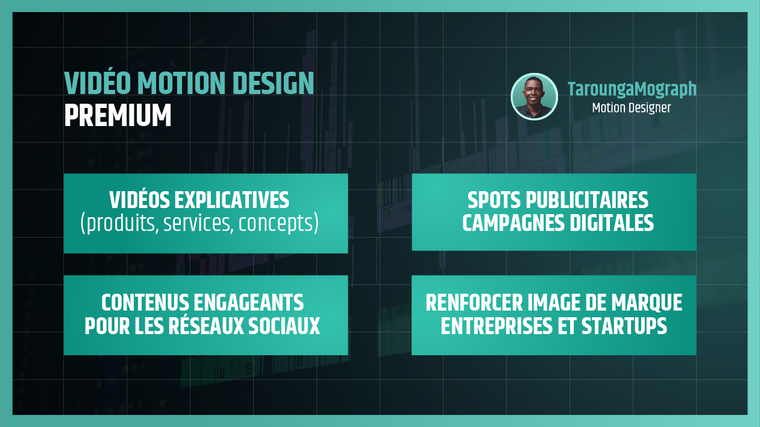 VIDÉO MOTION DESIGN
PREMIUM

TaroungaMograph
Motion Designer

VIDÉOS EXPLICATIVES
(produits, services, concepts)

SPOTS PUBLICITAIRES
CAMPAGNES DIGITALES

CONTENUS ENGAGEANTS
POUR LES RÉSEAUX SOCIAUX

RENFORCER IMAGE DE MARQUE
ENTREPRISES ET STARTUPS